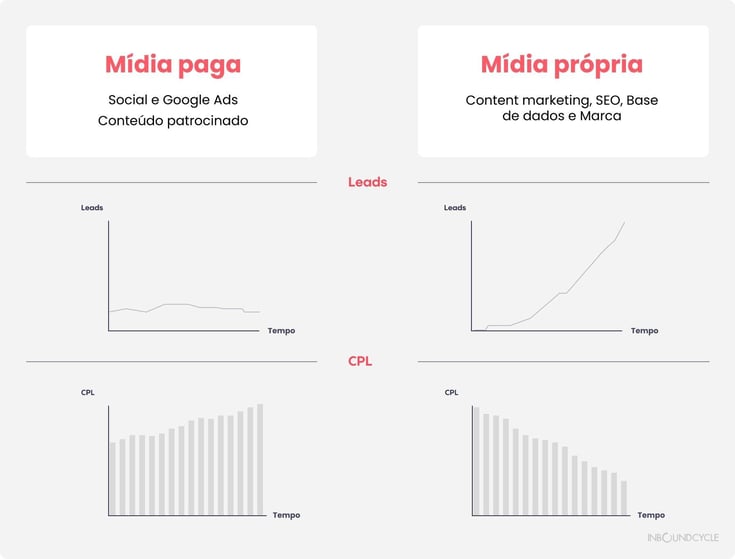 Mídia paga

Social e Google Ads
Conteúdo patrocinado

Mídia própria

Content marketing, SEO, Base de dados e Marca

Leads

Leads

Tempo

Leads

Tempo

CPL

CPL

Tempo

CPL

Tempo

INBOUNDCYCLE